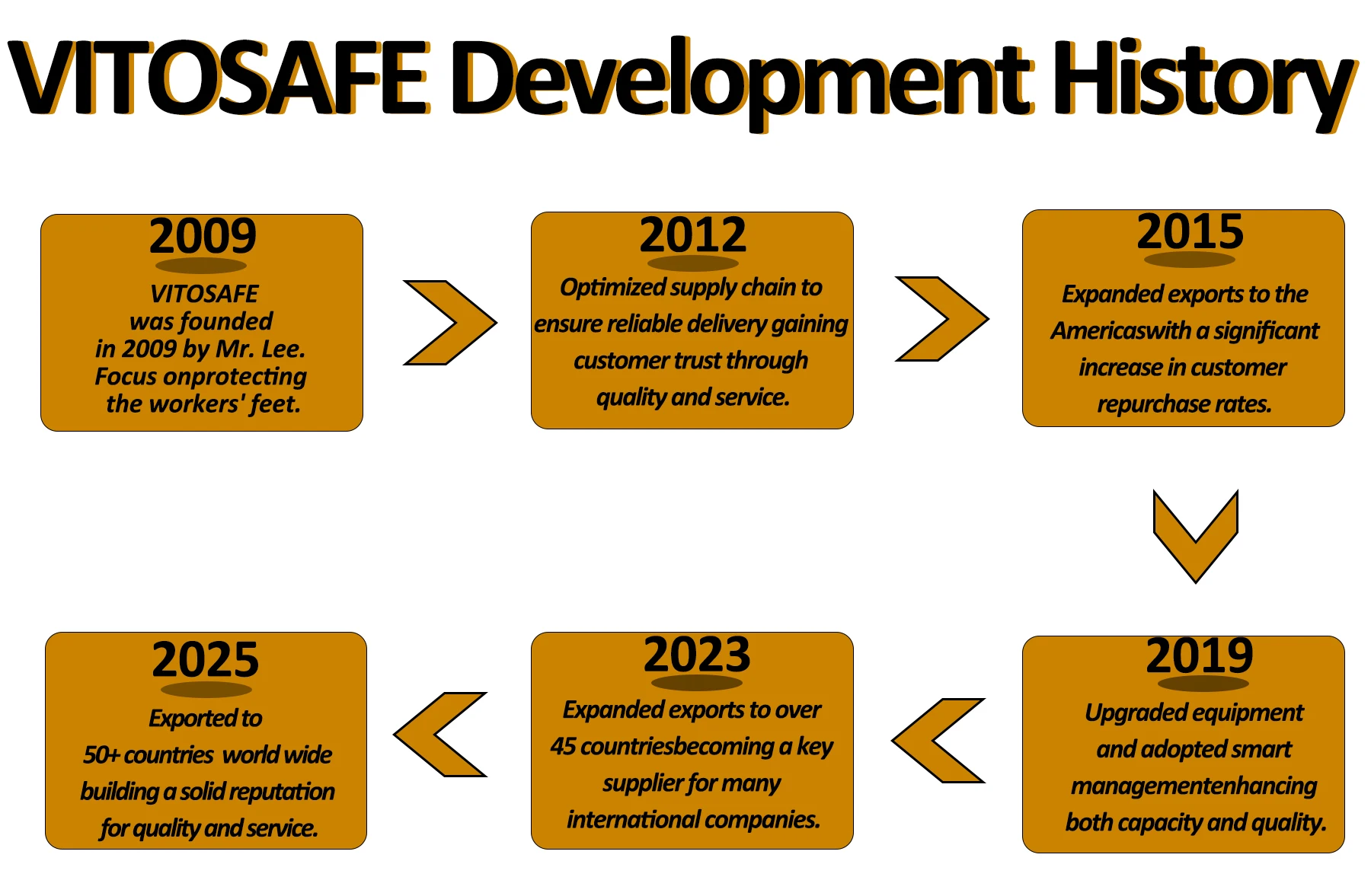 VITOSAFE Development History

2009

VITOSAFE was founded in 2009 by Mr. Lee. Focus onprotecting the workers' feet.

2012

Optimized supply chain to ensure reliable delivery gaining customer trust through quality and service.

2015

Expanded exports to the Americaswith a significant increase in customer repurchase rates.

2019

Upgraded equipment and adopted smart managementenhancing both capacity and quality.

2023

Expanded exports to over 45 countriesbecoming a key supplier for many international companies.

2025

Exported to 50+ countries world wide building a solid reputation for quality and service.